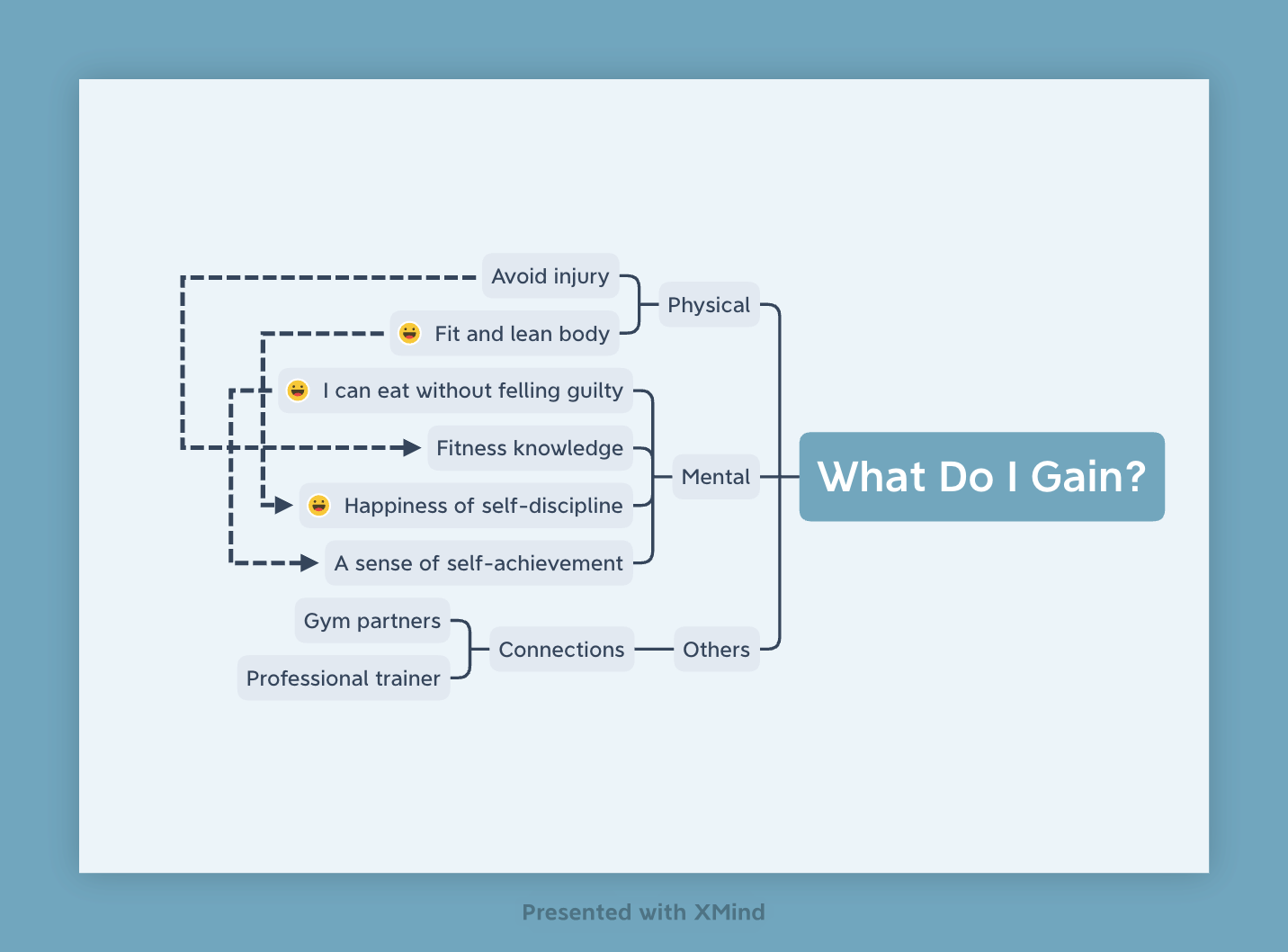 What Do I Gain?

Physical
Avoid injury
Fit and lean body

Mental
I can eat without felling guilty
Fitness knowledge
Happiness of self-discipline
A sense of self-achievement

Others
Connections
Gym partners
Professional trainer

Presented with XMind